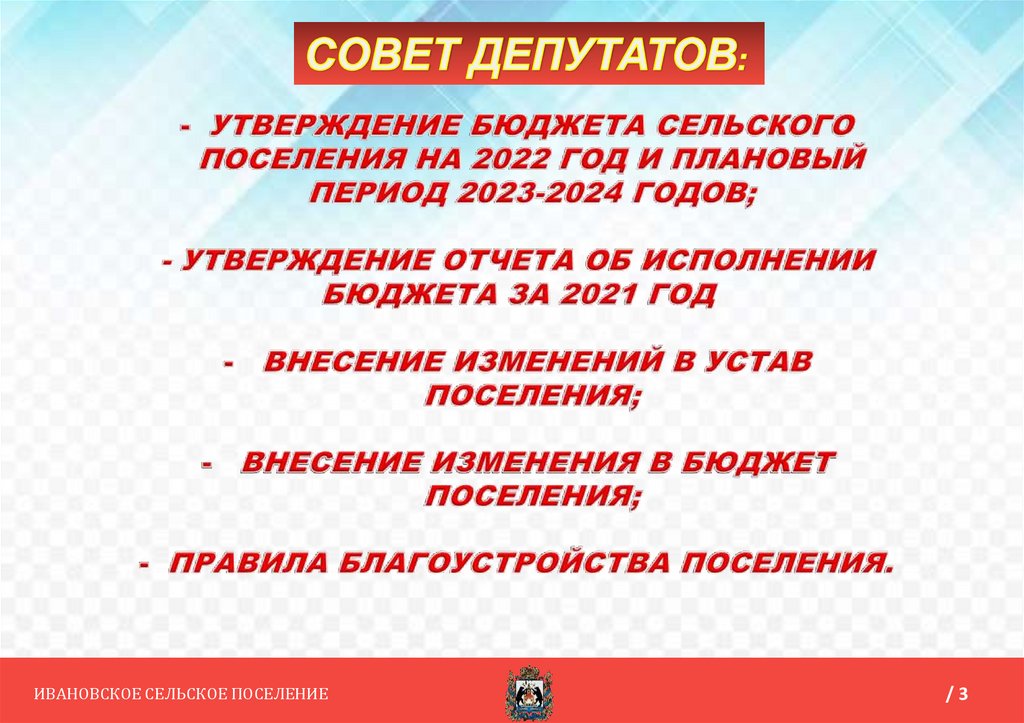 СОВЕТ ДЕПУТАТОВ:

- УТВЕРЖДЕНИЕ БЮДЖЕТА СЕЛЬСКОГО ПОСЕЛЕНИЯ НА 2022 ГОД И ПЛАНОВЫЙ ПЕРИОД 2023-2024 ГОДОВ;

- УТВЕРЖДЕНИЕ ОТЧЕТА ОБ ИСПОЛНЕНИИ БЮДЖЕТА ЗА 2021 ГОД

- ВНЕСЕНИЕ ИЗМЕНЕНИЙ В УСТАВ ПОСЕЛЕНИЯ;

- ВНЕСЕНИЕ ИЗМЕНЕНИЯ В БЮДЖЕТ ПОСЕЛЕНИЯ;

- ПРАВИЛА БЛАГОУСТРОЙСТВА ПОСЕЛЕНИЯ.

ИВАНОВСКОЕ СЕЛЬСКОЕ ПОСЕЛЕНИЕ

/ 3